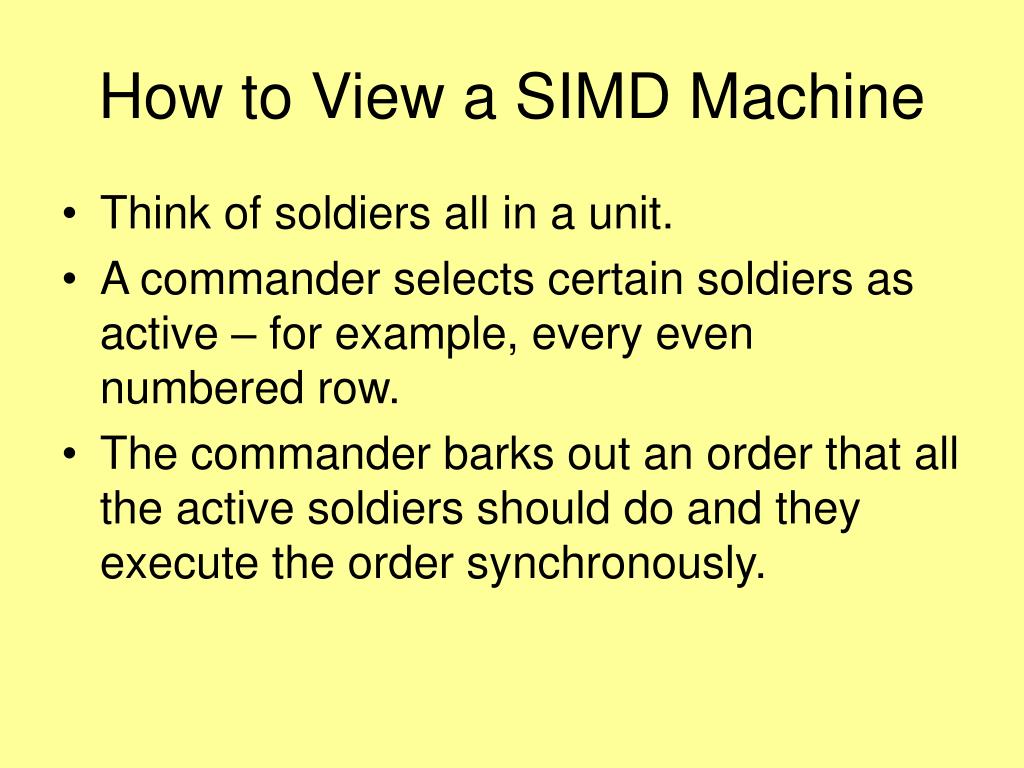 How to View a SIMD Machine

• Think of soldiers all in a unit.
• A commander selects certain soldiers as active – for example, every even numbered row.
• The commander barks out an order that all the active soldiers should do and they execute the order synchronously.